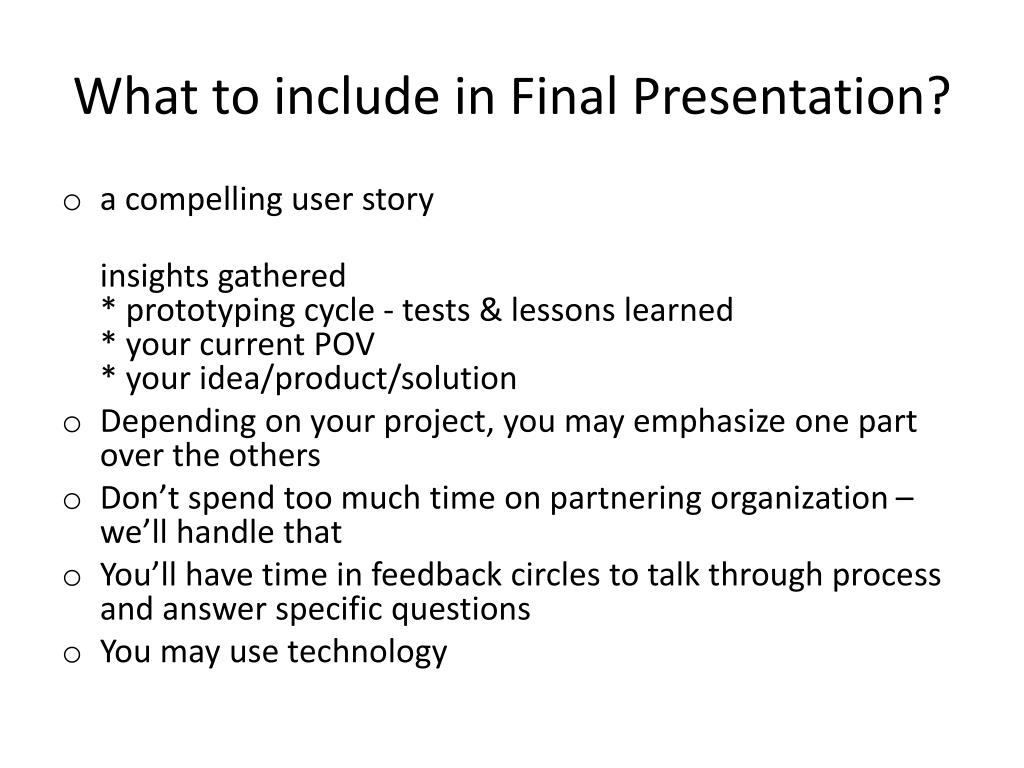 What to include in Final Presentation?

o a compelling user story

insights gathered
* prototyping cycle - tests & lessons learned
* your current POV
* your idea/product/solution

o Depending on your project, you may emphasize one part over the others
o Don’t spend too much time on partnering organization – we’ll handle that
o You’ll have time in feedback circles to talk through process and answer specific questions
o You may use technology